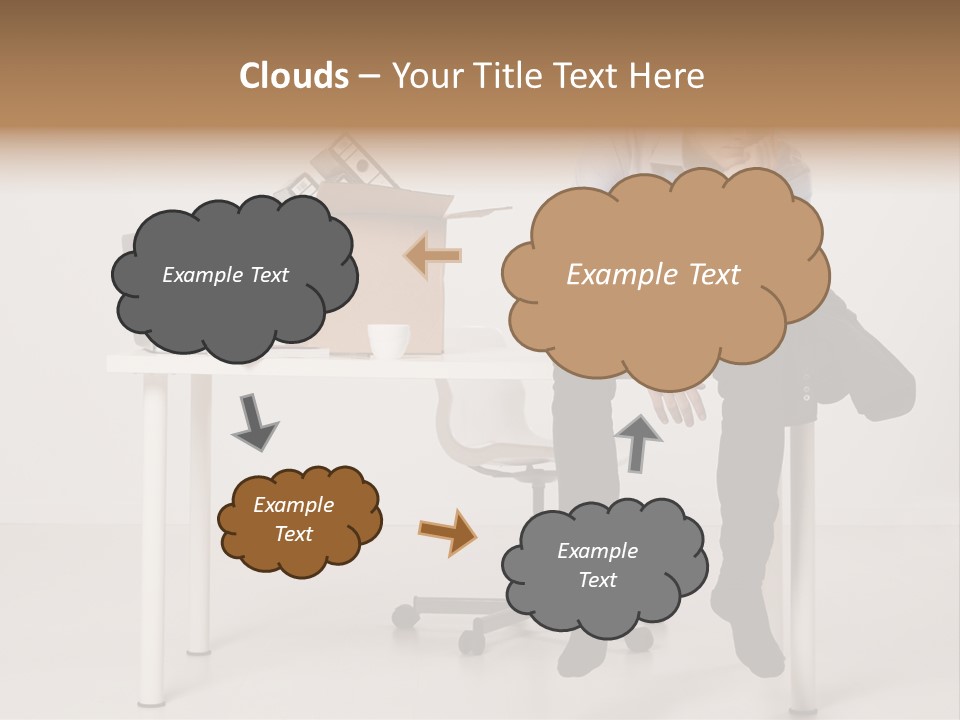 Clouds – Your Title Text Here

Example Text

Example Text

Example Text

Example Text